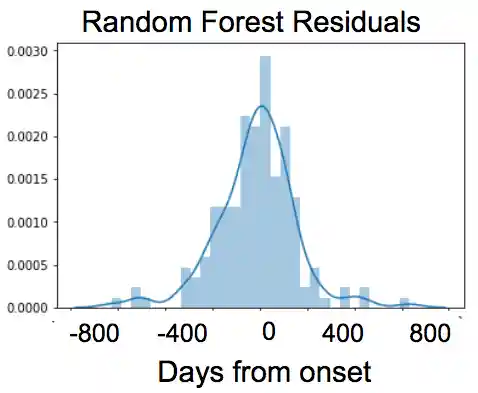 Random Forest Residuals

0.0030
0.0025
0.0020
0.0015
0.0010
0.0005
0.0000

-800 -400 0 400 800

Days from onset